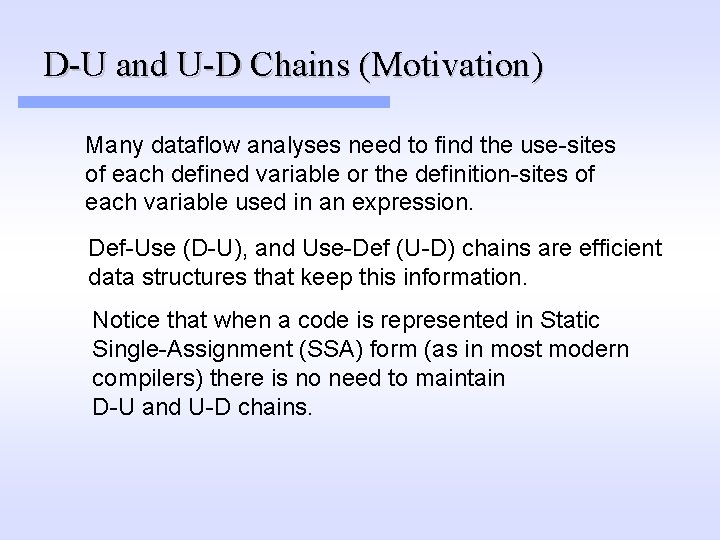 D-U and U-D Chains (Motivation)

Many dataflow analyses need to find the use-sites of each defined variable or the definition-sites of each variable used in an expression.

Def-Use (D-U), and Use-Def (U-D) chains are efficient data structures that keep this information.

Notice that when a code is represented in Static Single-Assignment (SSA) form (as in most modern compilers) there is no need to maintain D-U and U-D chains.